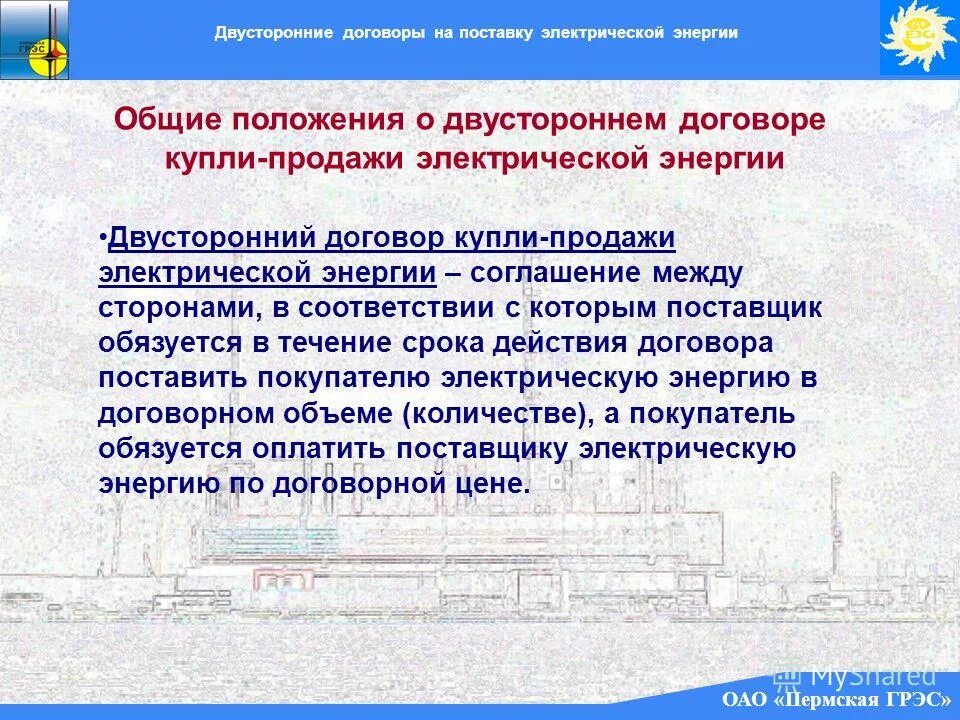 ГРЭС

Двусторонние договоры на поставку электрической энергии

Общие положения о двустороннем договоре купли-продажи электрической энергии

•Двусторонний договор купли-продажи электрической энергии – соглашение между сторонами, в соответствии с которым поставщик обязуется в течение срока действия договора поставить покупателю электрическую энергию в договорном объеме (количестве), а покупатель обязуется оплатить поставщику электрическую энергию по договорной цене.

MyShared

ОАО «Пермская ГРЭС»